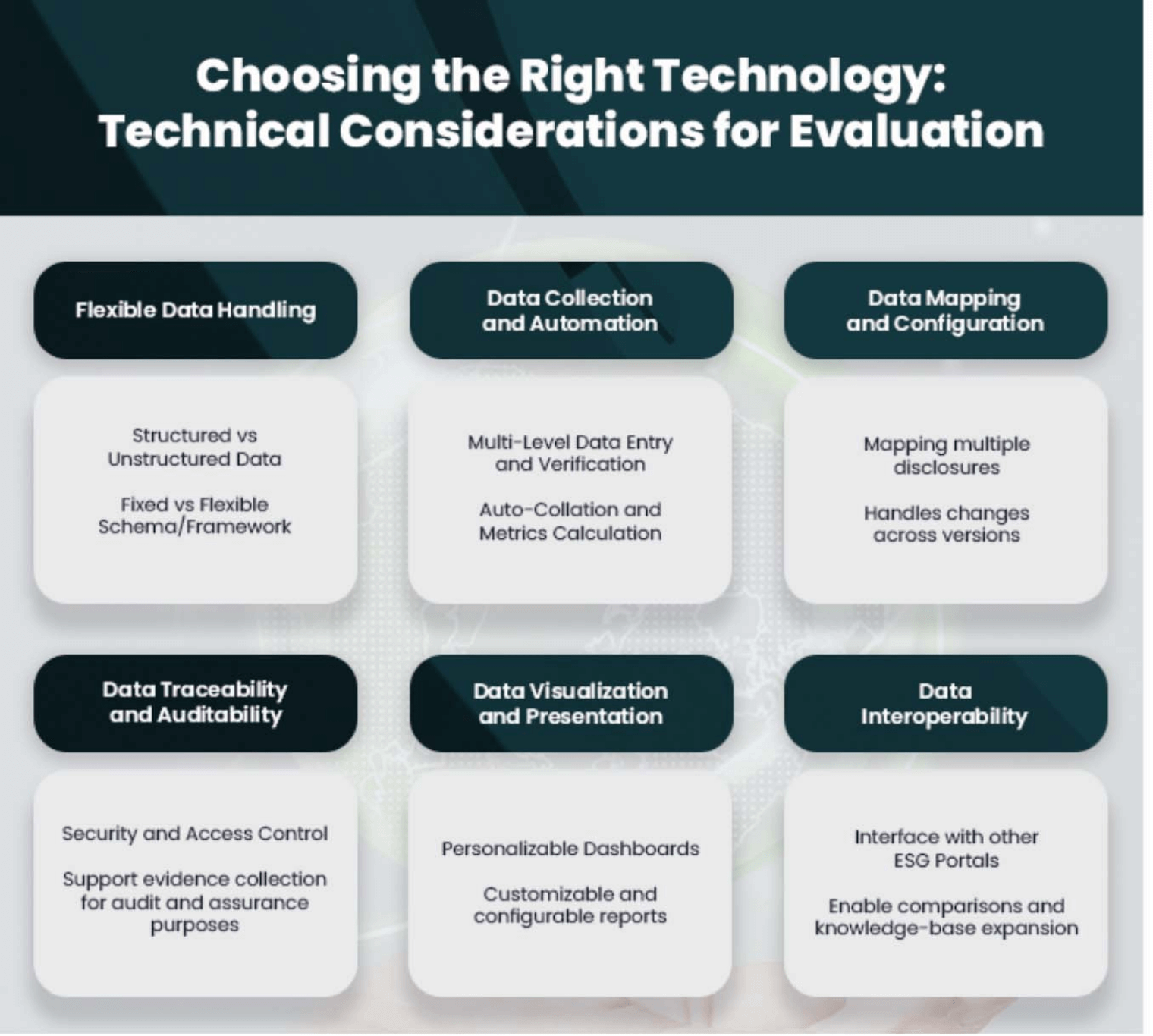 Choosing the Right Technology: Technical Considerations for Evaluation

Flexible Data Handling

Structured vs Unstructured Data

Fixed vs Flexible Schema/Framework

Data Collection and Automation

Multi-Level Data Entry and Verification

Auto-Collation and Metrics Calculation

Data Mapping and Configuration

Mapping multiple disclosures

Handles changes across versions

Data Traceability and Auditability

Security and Access Control

Support evidence collection for audit and assurance purposes

Data Visualization and Presentation

Personalizable Dashboards

Customizable and configurable reports

Data Interoperability

Interface with other ESG Portals

Enable comparisons and knowledge-base expansion